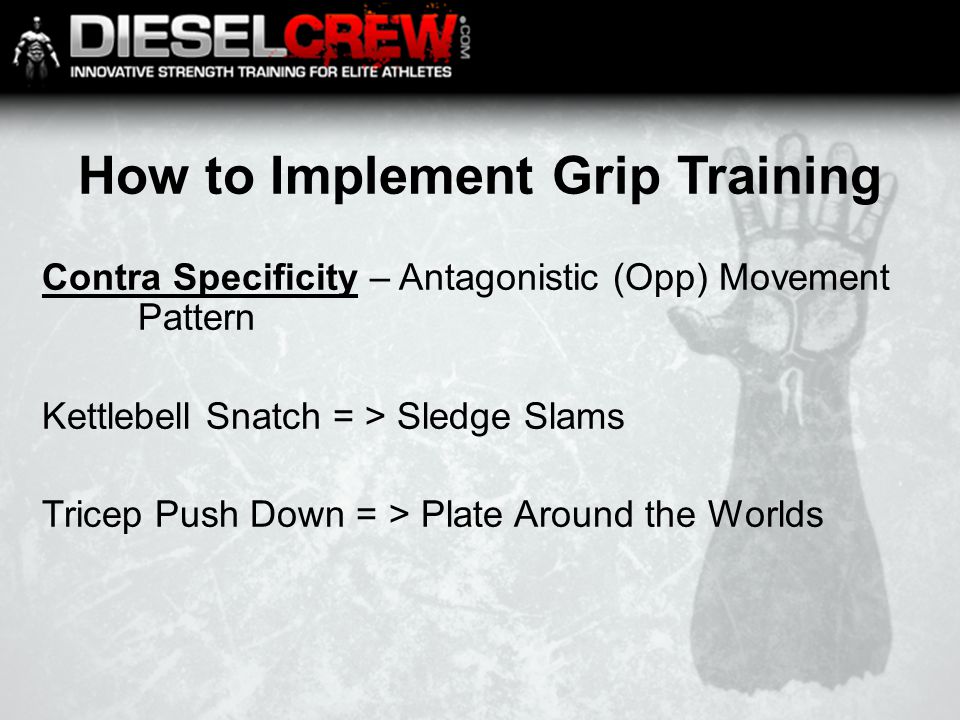 DIESELCREW.COM
INNOVATIVE STRENGTH TRAINING FOR ELITE ATHLETES

How to Implement Grip Training

Contra Specificity – Antagonistic (Opp) Movement Pattern

Kettlebell Snatch = > Sledge Slams

Tricep Push Down = > Plate Around the Worlds